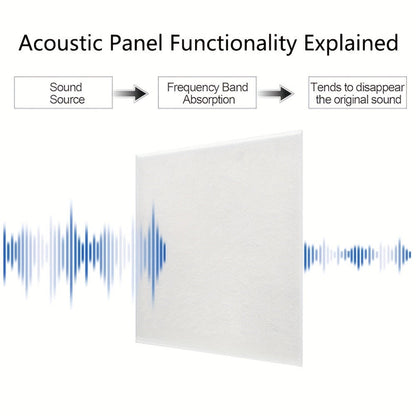 Acoustic Panel Functionality Explained

Sound Source

Frequency Band Absorption

Tends to disappear the original sound